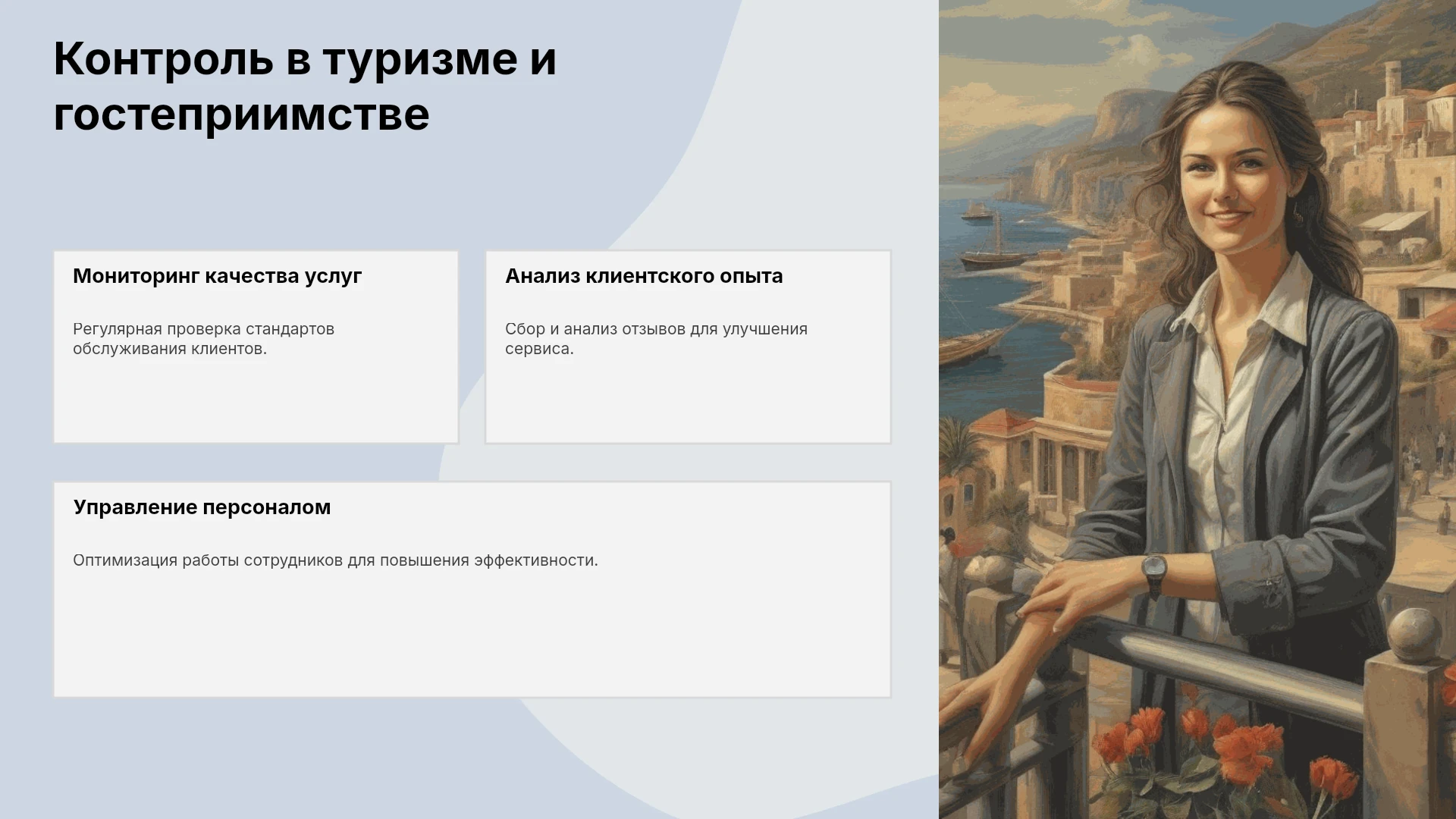 Контроль в туризме и гостеприимстве

Мониторинг качества услуг

Регулярная проверка стандартов обслуживания клиентов.

Анализ клиентского опыта

Сбор и анализ отзывов для улучшения сервиса.

Управление персоналом

Оптимизация работы сотрудников для повышения эффективности.